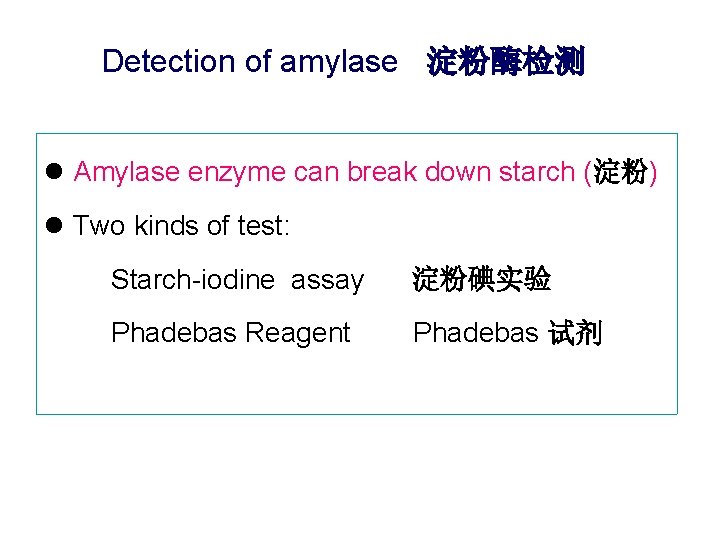 Detection of amylase 淀粉酶检测

● Amylase enzyme can break down starch (淀粉)

● Two kinds of test:

Starch-iodine assay 淀粉碘实验

Phadebas Reagent Phadebas 试剂